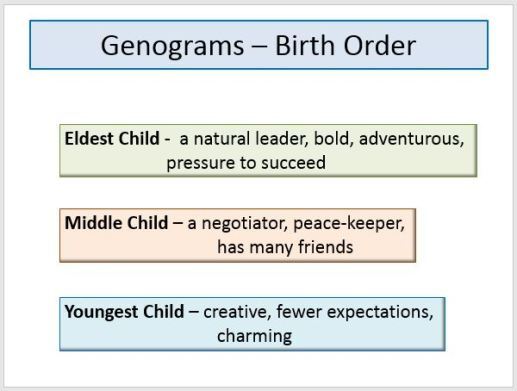 Genograms – Birth Order

Eldest Child - a natural leader, bold, adventurous, pressure to succeed

Middle Child – a negotiator, peace-keeper, has many friends

Youngest Child – creative, fewer expectations, charming